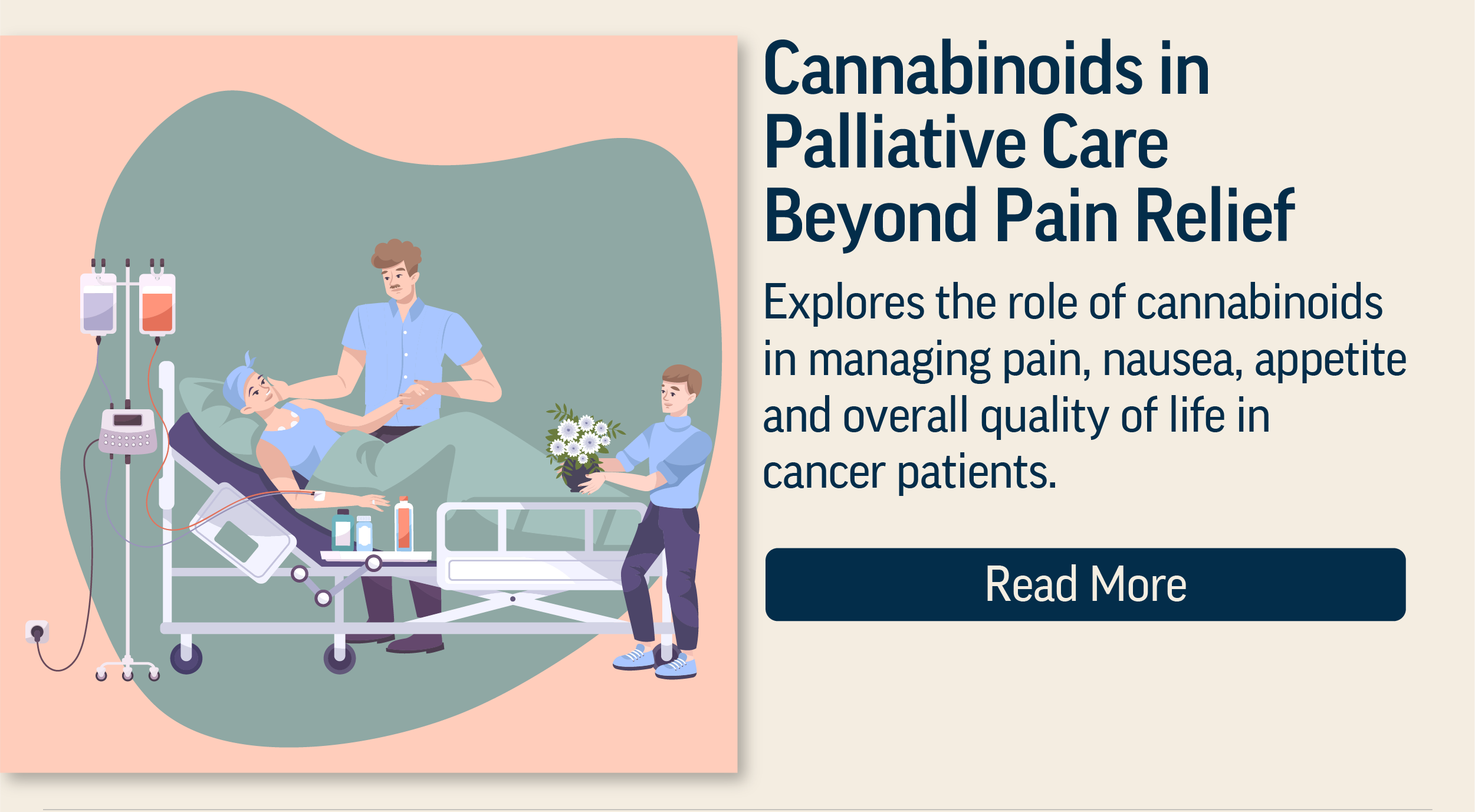 Cannabinoids in Palliative Care Beyond Pain Relief

Explores the role of cannabinoids in managing pain, nausea, appetite and overall quality of life in cancer patients.

Read More